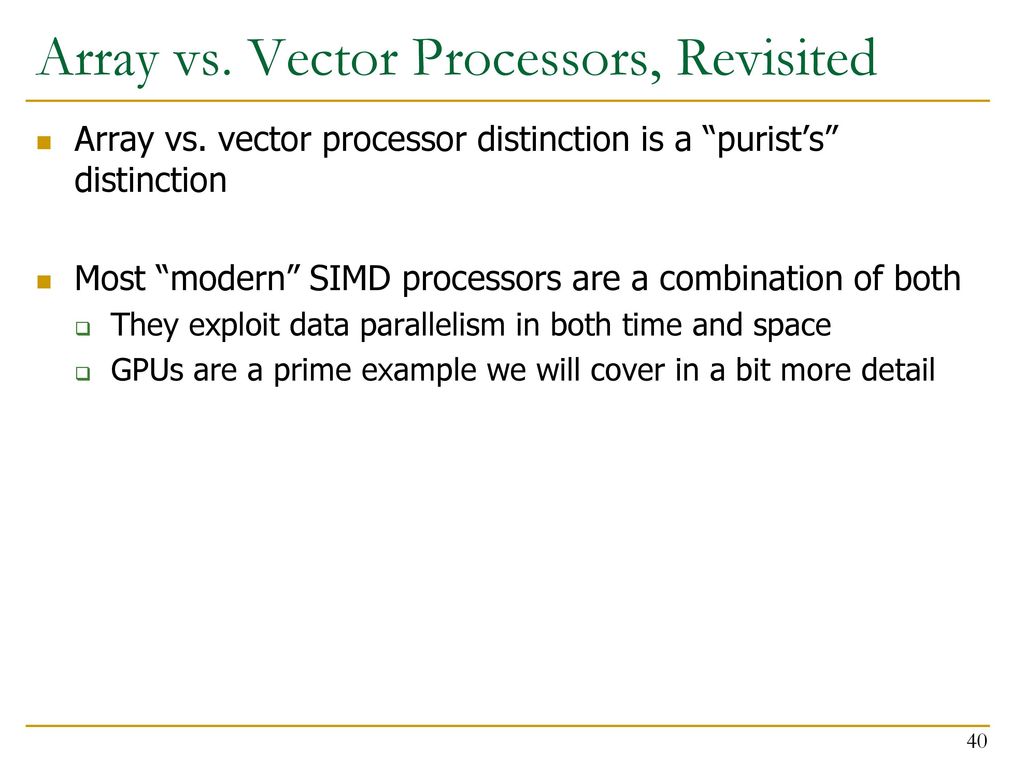 Array vs. Vector Processors, Revisited

Array vs. vector processor distinction is a “purist’s” distinction

Most “modern” SIMD processors are a combination of both

They exploit data parallelism in both time and space

GPUs are a prime example we will cover in a bit more detail

40